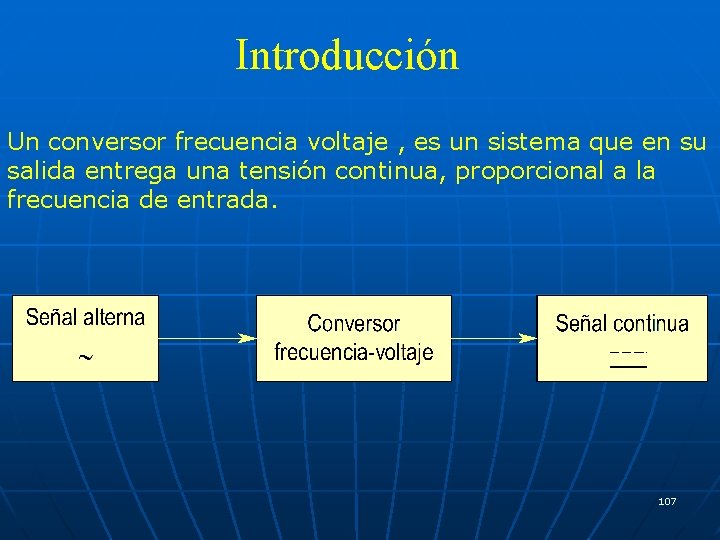 Introducción

Un conversor frecuencia voltaje , es un sistema que en su salida entrega una tensión continua, proporcional a la frecuencia de entrada.

Señal alterna
~

Conversor frecuencia-voltaje

Señal continua

107